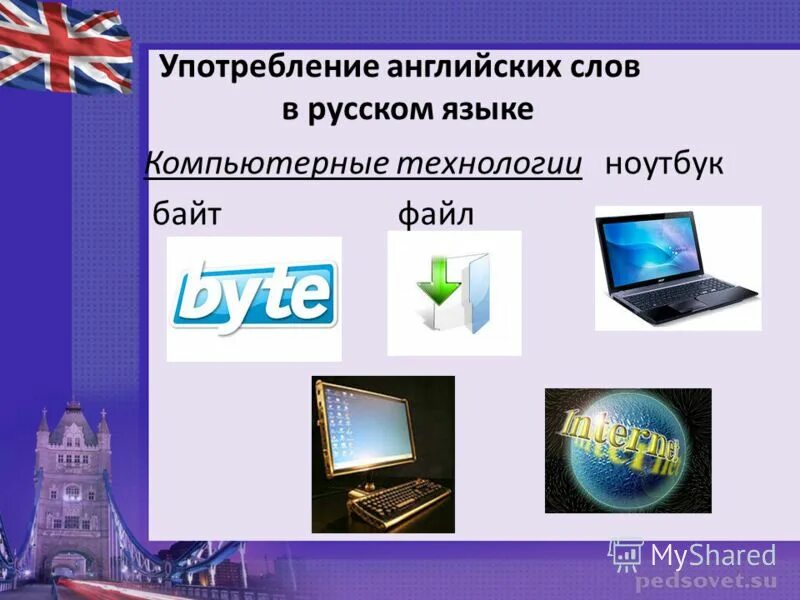 Употребление английских слов в русском языке

Компьютерные технологии ноутбук

байт файл

byte

Internet

MyShared

pedsovet.su